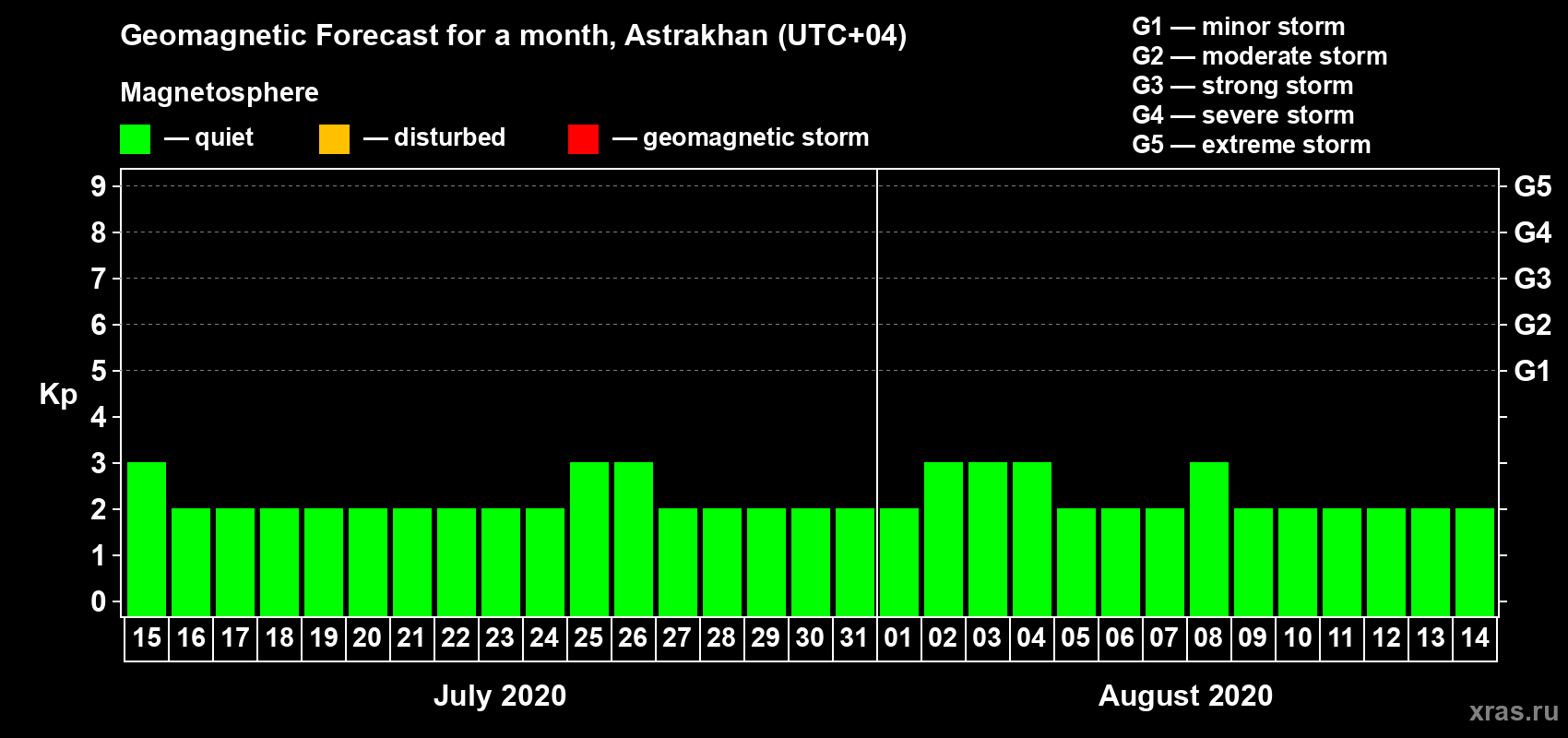 Geomagnetic Forecast for a month, Astrakhan (UTC+04)

Magnetosphere

— quiet — disturbed — geomagnetic storm

G1 — minor storm
G2 — moderate storm
G3 — strong storm
G4 — severe storm
G5 — extreme storm

Kp

9
8
7
6
5
4
3
2
1
0

G5
G4
G3
G2
G1

15 16 17 18 19 20 21 22 23 24 25 26 27 28 29 30 31 01 02 03 04 05 06 07 08 09 10 11 12 13 14

July 2020

August 2020

xras.ru